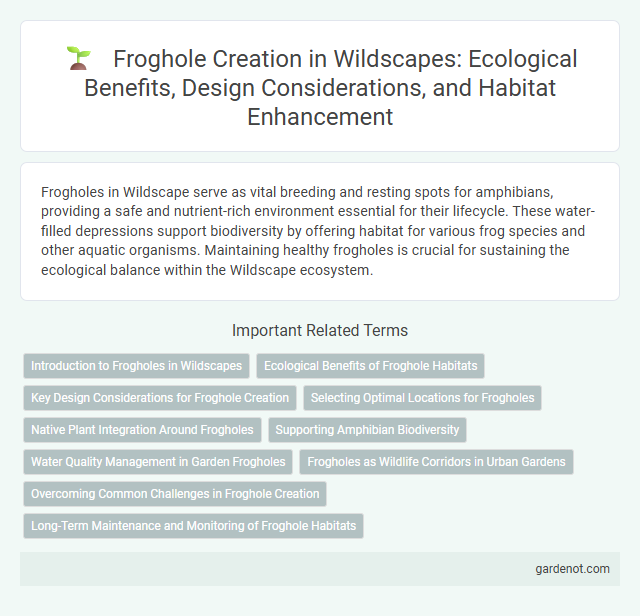 Froghole Creation in Wildscapes: Ecological Benefits, Design Considerations, and Habitat Enhancement

Frogholes in Wildscape serve as vital breeding and resting spots for amphibians, providing a safe and nutrient-rich environment essential for their lifecycle. These water-filled depressions support biodiversity by offering habitat for various frog species and other aquatic organisms. Maintaining healthy frogholes is crucial for sustaining the ecological balance within the Wildscape ecosystem.

Important Related Terms

Introduction to Frogholes in Wildscapes

Ecological Benefits of Froghole Habitats

Key Design Considerations for Froghole Creation

Selecting Optimal Locations for Frogholes

Native Plant Integration Around Frogholes

Supporting Amphibian Biodiversity

Water Quality Management in Garden Frogholes

Frogholes as Wildlife Corridors in Urban Gardens

Overcoming Common Challenges in Froghole Creation

Long-Term Maintenance and Monitoring of Froghole Habitats

gardenot.com